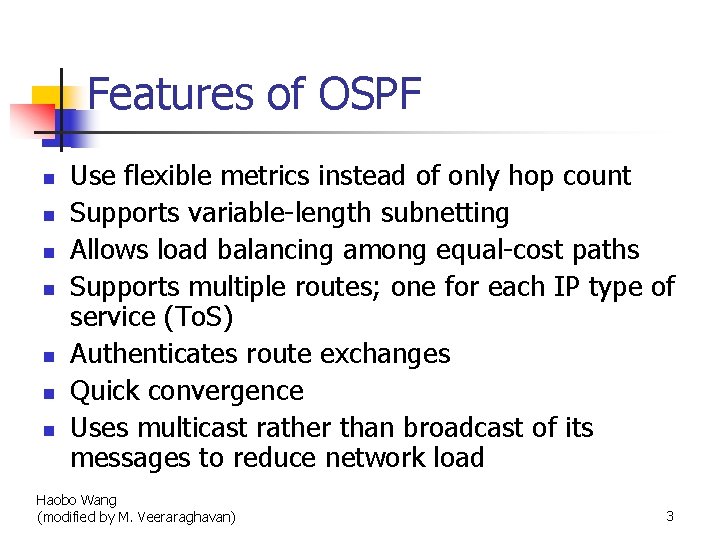 Features of OSPF

- Use flexible metrics instead of only hop count
- Supports variable-length subnetting
- Allows load balancing among equal-cost paths
- Supports multiple routes; one for each IP type of service (ToS)
- Authenticates route exchanges
- Quick convergence
- Uses multicast rather than broadcast of its messages to reduce network load

Haobo Wang
(modified by M. Veeraraghavan)

3